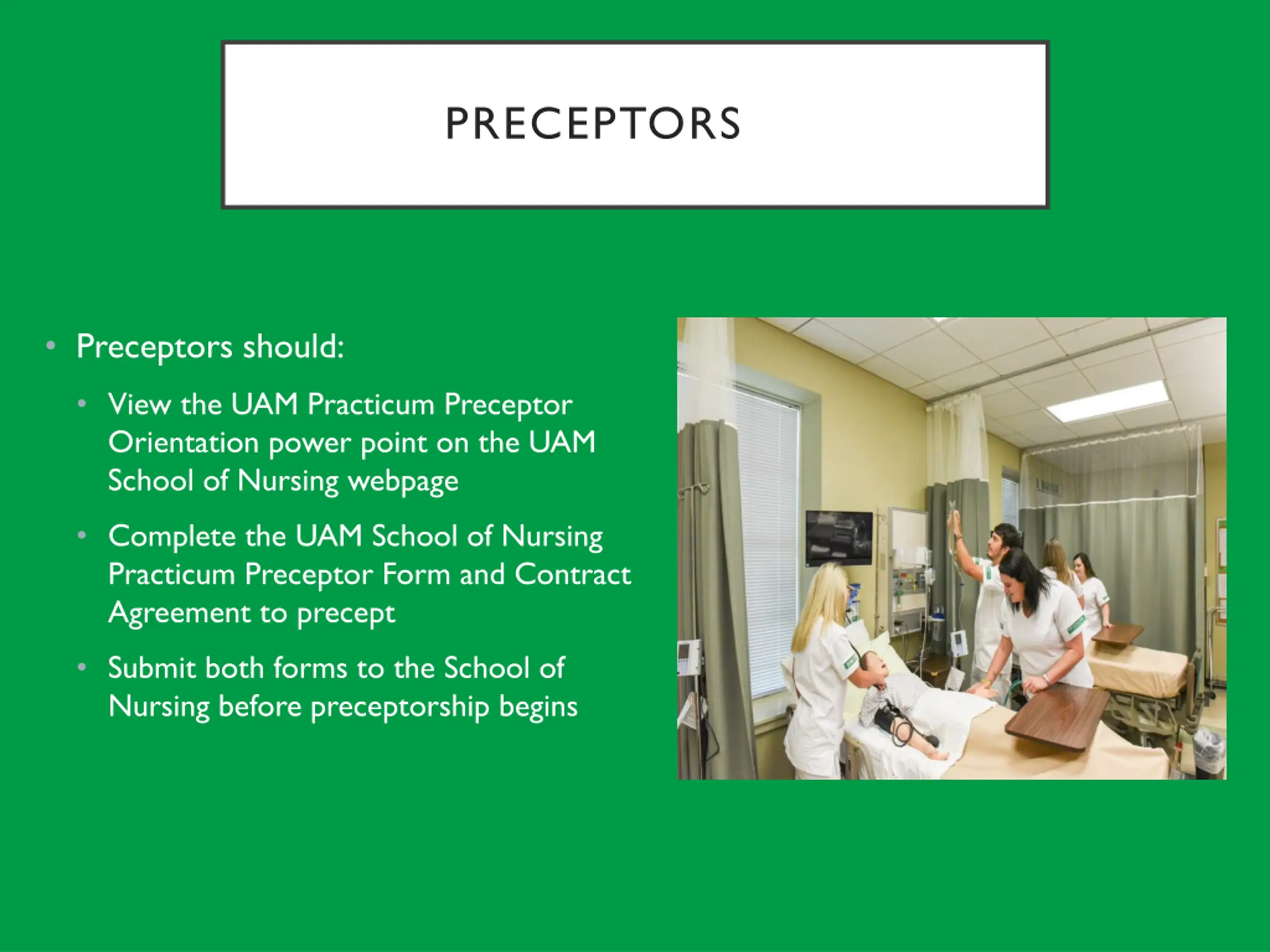 PRECEPTORS

• Preceptors should:
  • View the UAM Practicum Preceptor Orientation power point on the UAM School of Nursing webpage
  • Complete the UAM School of Nursing Practicum Preceptor Form and Contract Agreement to precept
  • Submit both forms to the School of Nursing before preceptorship begins